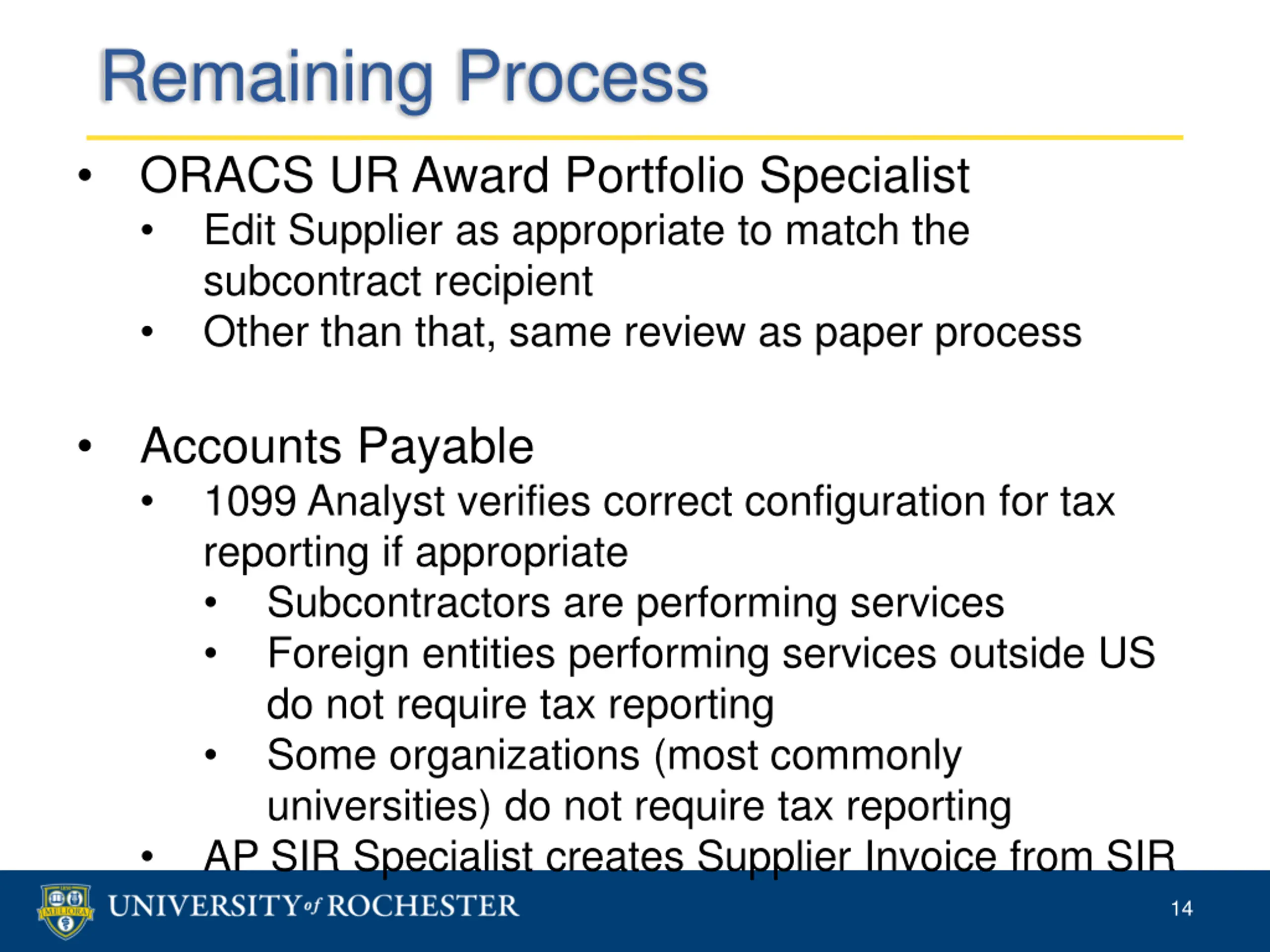 Remaining Process

• ORACS UR Award Portfolio Specialist
  • Edit Supplier as appropriate to match the subcontract recipient
  • Other than that, same review as paper process

• Accounts Payable
  • 1099 Analyst verifies correct configuration for tax reporting if appropriate
    • Subcontractors are performing services
    • Foreign entities performing services outside US do not require tax reporting
    • Some organizations (most commonly universities) do not require tax reporting
  • AP SIR Specialist creates Supplier Invoice from SIR

MELIORA
UNIVERSITY of ROCHESTER

14